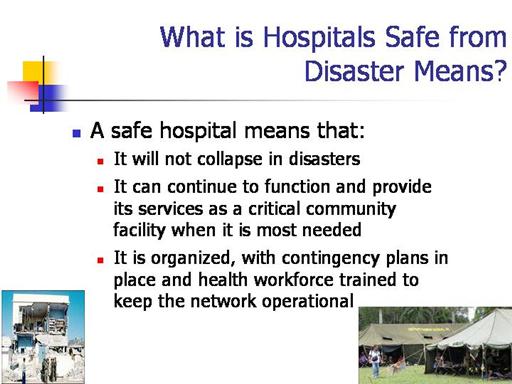 What is Hospitals Safe from Disaster Means?

A safe hospital means that:

It will not collapse in disasters

It can continue to function and provide its services as a critical community facility when it is most needed

It is organized, with contingency plans in place and health workforce trained to keep the network operational